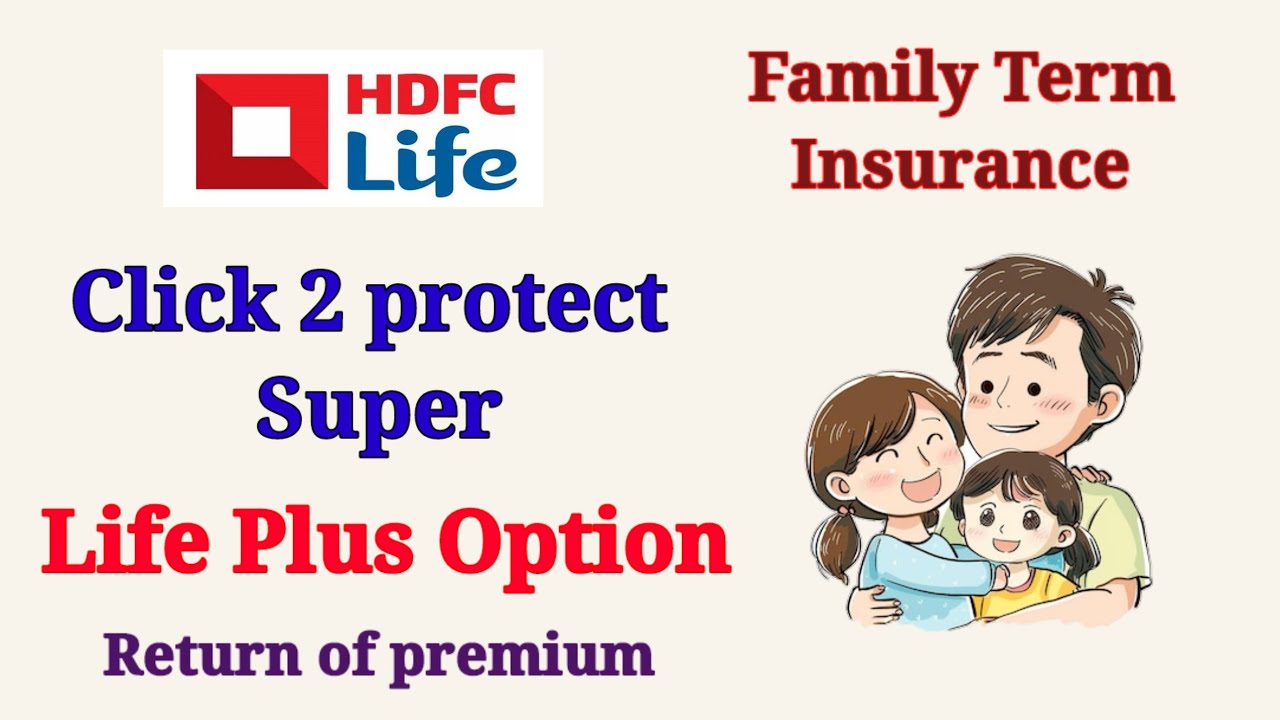 HDFC Life

Family Term Insurance

Click 2 protect Super

Life Plus Option

Return of premium